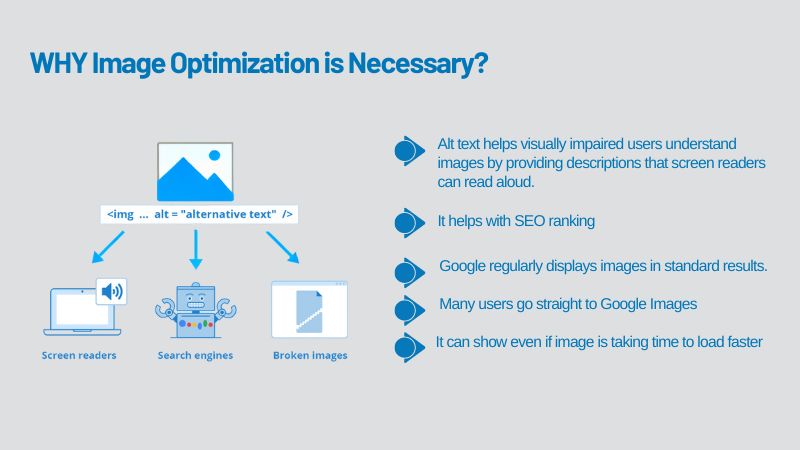 WHY Image Optimization is Necessary?

<img ... alt = "alternative text" />

Screen readers

Search engines

Broken images

Alt text helps visually impaired users understand images by providing descriptions that screen readers can read aloud.

It helps with SEO ranking

Google regularly displays images in standard results.

Many users go straight to Google Images

It can show even if image is taking time to load faster